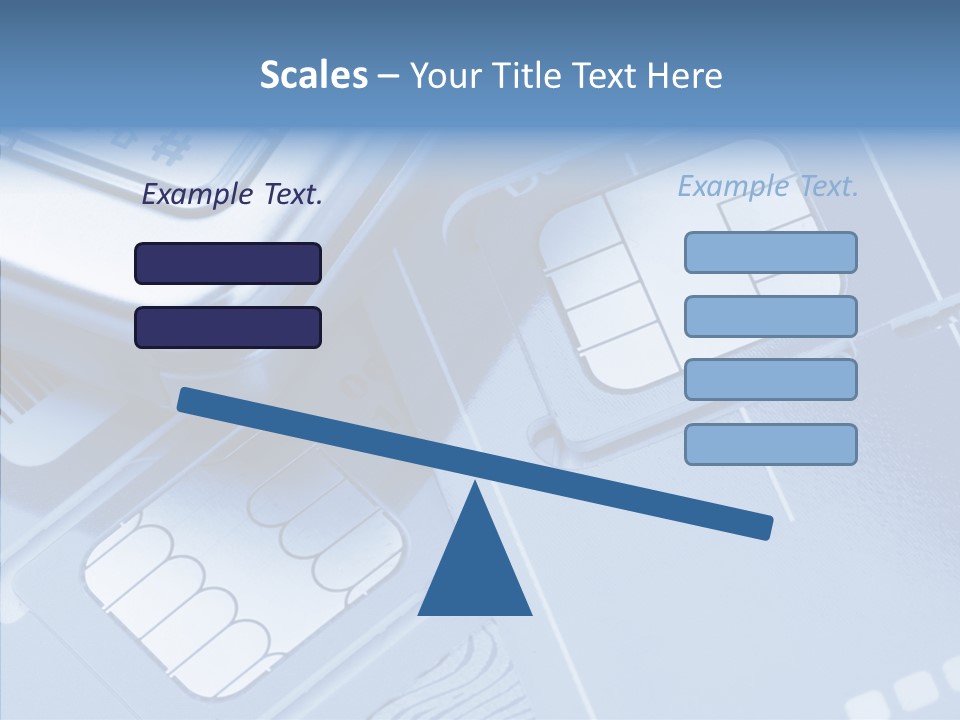 Scales – Your Title Text Here

Example Text.

Example Text.